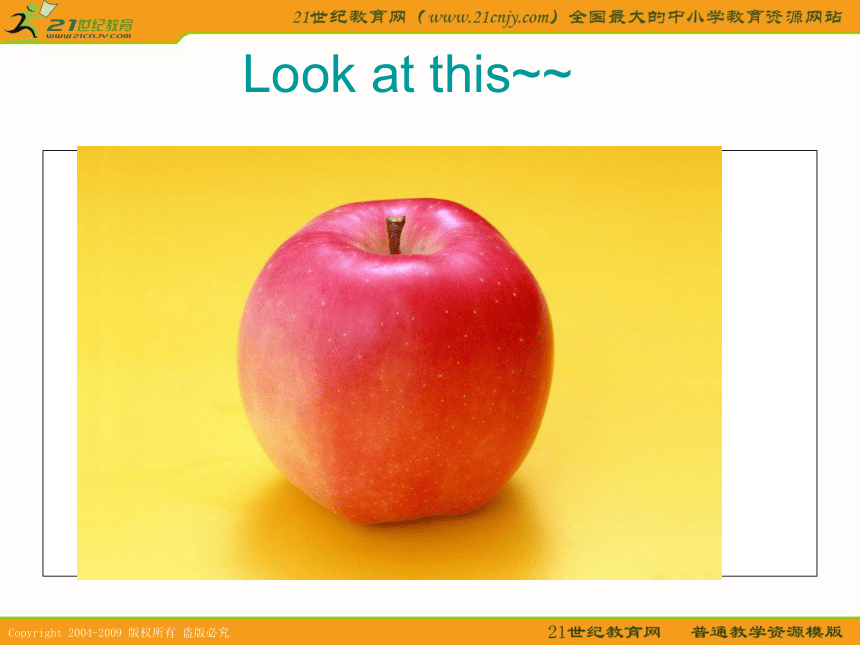 21世纪教育
www.21cnjy.com

21世纪教育网（www.21cnjy.com）全国最大的中小学教育资源网站

Look at this~~

Copyright 2004-2009 版权所有 盗版必究

21世纪教育网 普通教学资源模版